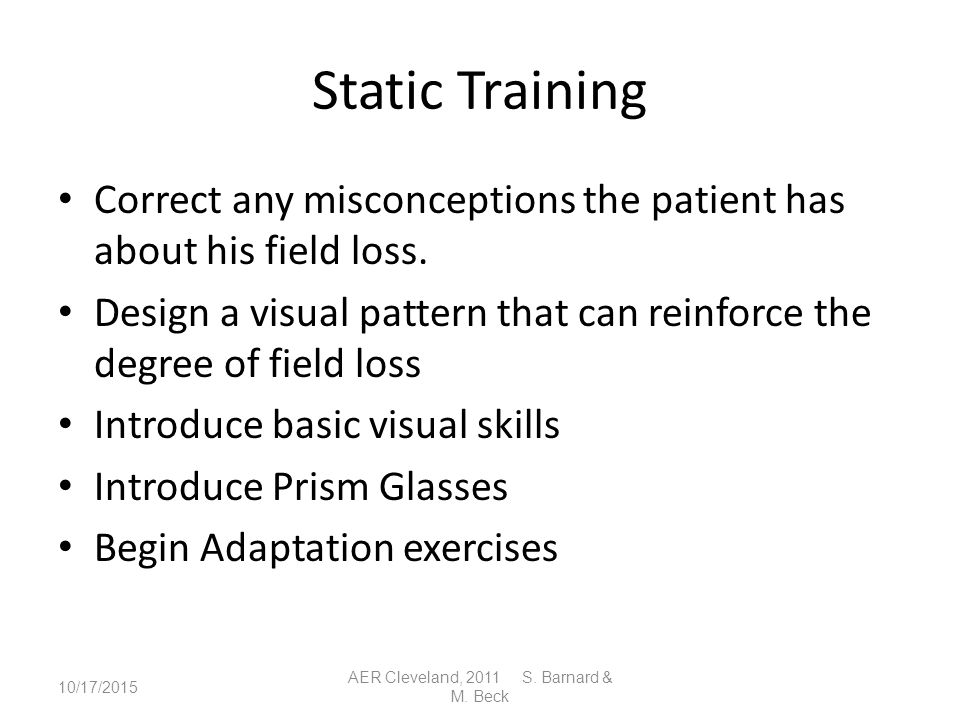 Static Training

• Correct any misconceptions the patient has about his field loss.
• Design a visual pattern that can reinforce the degree of field loss
• Introduce basic visual skills
• Introduce Prism Glasses
• Begin Adaptation exercises

10/17/2015

AER Cleveland, 2011 S. Barnard & M. Beck